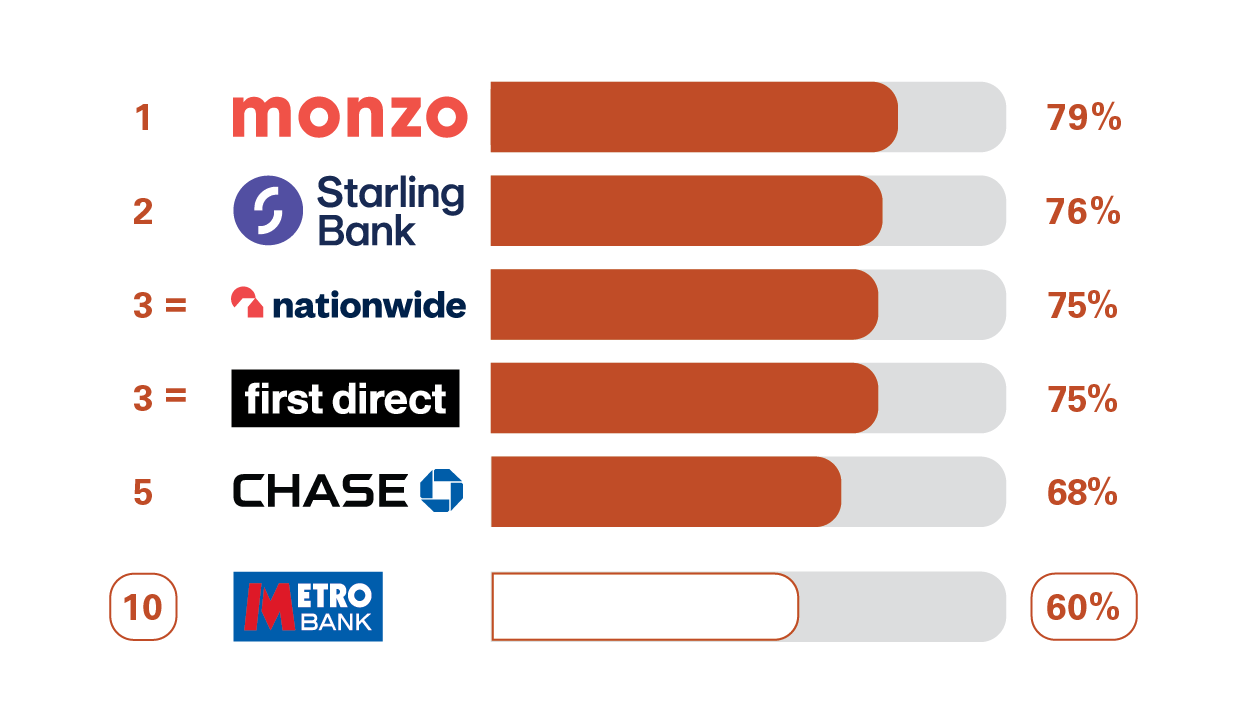 1 monzo 79%

2 Starling Bank 76%

3 = nationwide 75%

3 = first direct 75%

5 CHASE 68%

10 METRO BANK 60%